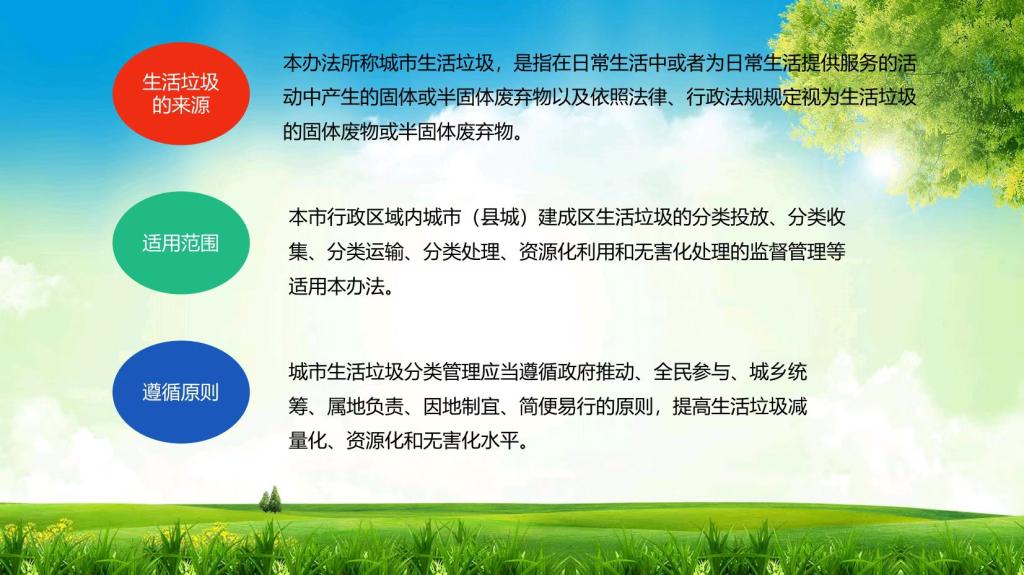 生活垃圾的来源

本办法所称城市生活垃圾，是指在日常生活中或者为日常生活提供服务的活动中产生的固体或半固体废弃物以及依照法律、行政法规规定视为生活垃圾的固体废物或半固体废弃物。

适用范围

本市行政区域内城市（县城）建成区生活垃圾的分类投放、分类收集、分类运输、分类处理、资源化利用和无害化处理的监督管理等适用本办法。

遵循原则

城市生活垃圾分类管理应当遵循政府推动、全民参与、城乡统筹、属地负责、因地制宜、简便易行的原则，提高生活垃圾减量化、资源化和无害化水平。